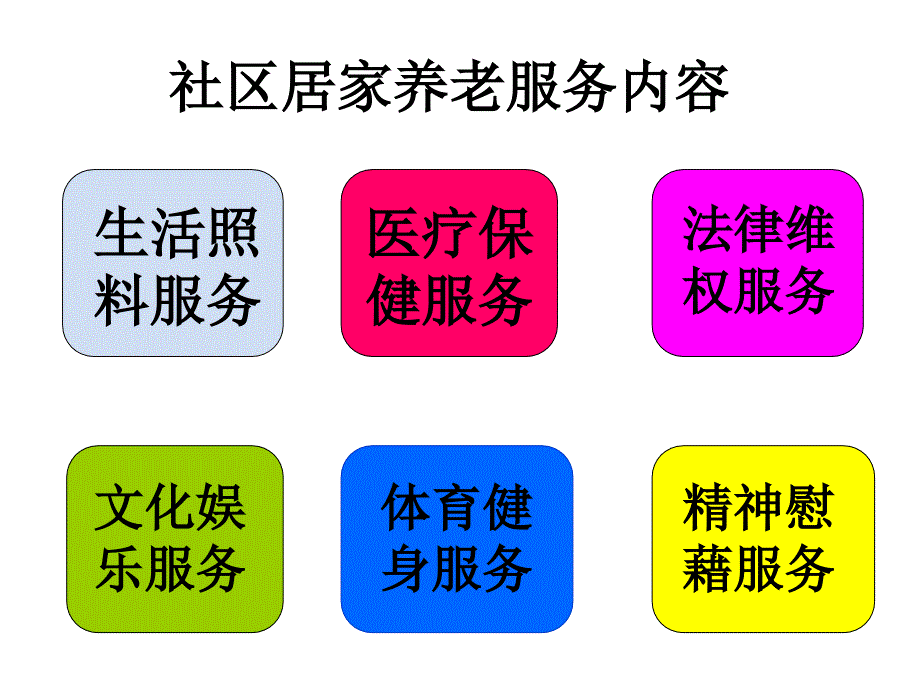 社区居家养老服务内容

生活照料服务

医疗保健服务

法律维权服务

文化娱乐服务

体育健身服务

精神慰藉服务